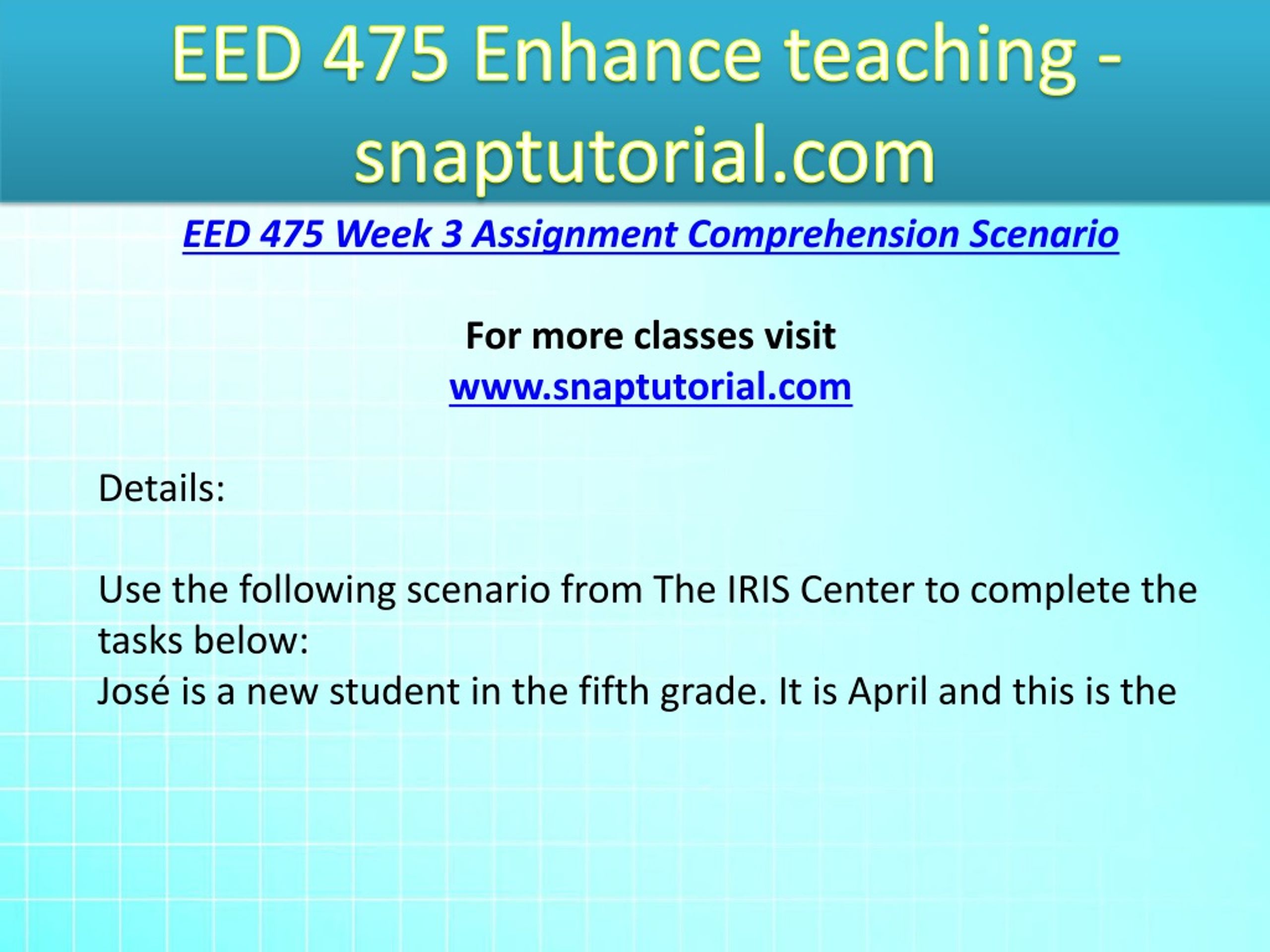 EED 475 Enhance teaching - snaptutorial.com

EED 475 Week 3 Assignment Comprehension Scenario

For more classes visit
www.snaptutorial.com

Details:

Use the following scenario from The IRIS Center to complete the tasks below:
José is a new student in the fifth grade. It is April and this is the